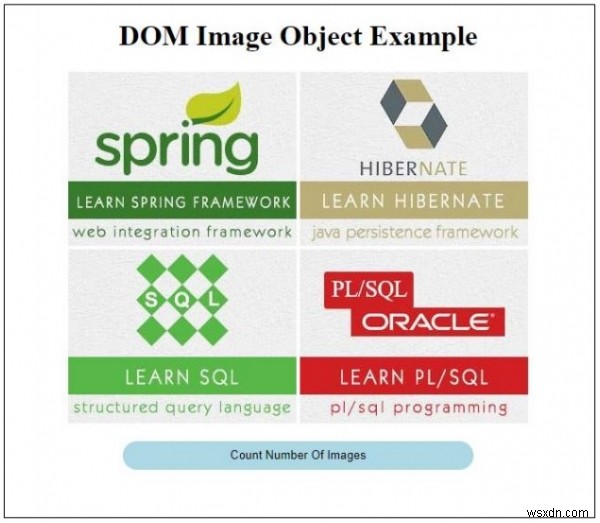 DOM Image Object Example

spring

LEARN SPRING FRAMEWORK

web integration framework

HIBERNATE

LEARN HIBERNATE

java persistence framework

S Q L

LEARN SQL

structured query language

PL/SQL

ORACLE

LEARN PL/SQL

pl/sql programming

Count Number Of Images

wsxdn.com